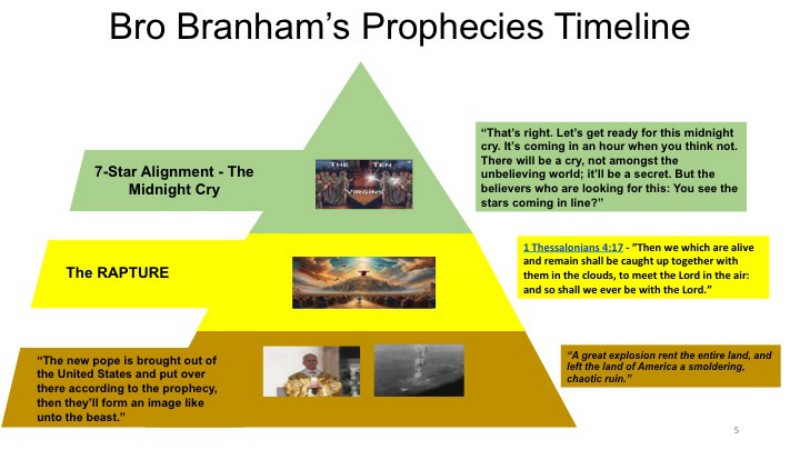 Bro Branham's Prophecies Timeline

7-Star Alignment - The Midnight Cry

THE TEN VIRGINS

"That's right. Let's get ready for this midnight cry. It's coming in an hour when you think not. There will be a cry, not amongst the unbelieving world; it'll be a secret. But the believers who are looking for this: You see the stars coming in line?"

The RAPTURE

1 Thessalonians 4:17 - "Then we which are alive and remain shall be caught up together with them in the clouds, to meet the Lord in the air: and so shall we ever be with the Lord."

"The new pope is brought out of the United States and put over there according to the prophecy, then they'll form an image like unto the beast."

"A great explosion rent the entire land, and left the land of America a smoldering, chaotic ruin."

5